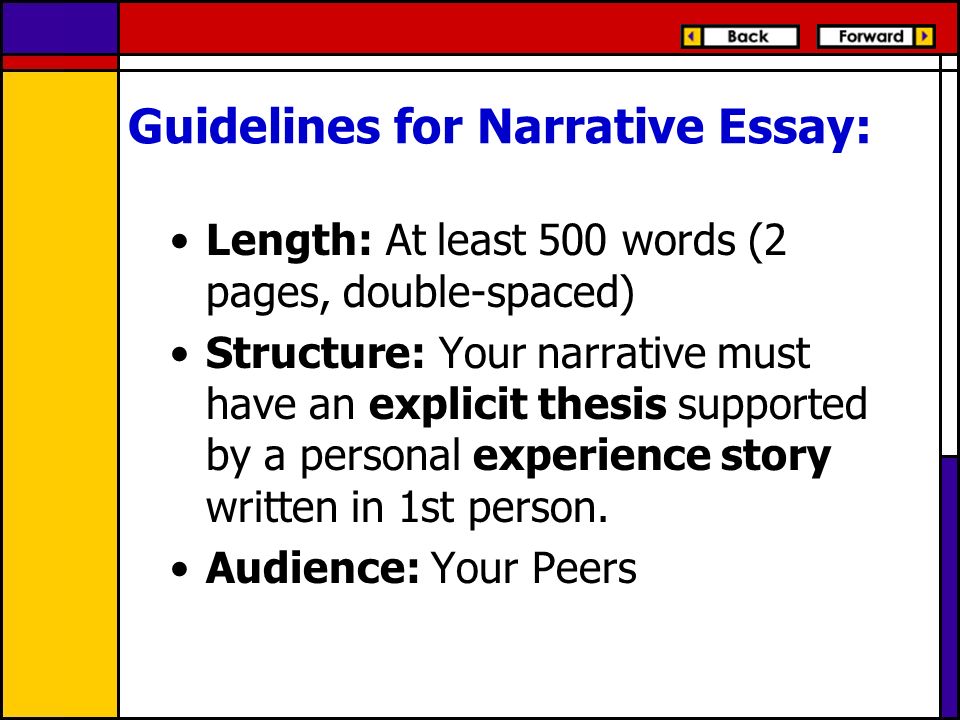 Back
Forward

Guidelines for Narrative Essay:

• Length: At least 500 words (2 pages, double-spaced)
• Structure: Your narrative must have an explicit thesis supported by a personal experience story written in 1st person.
• Audience: Your Peers